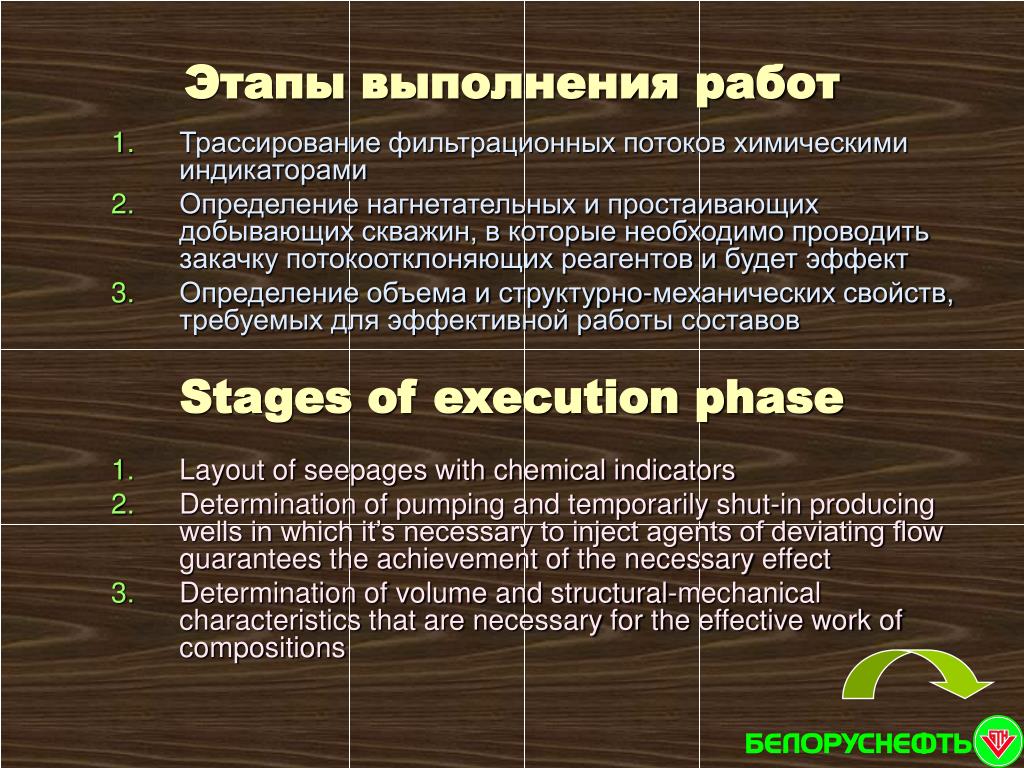 Этапы выполнения работ

1. Трассирование фильтрационных потоков химическими индикаторами
2. Определение нагнетательных и простаивающих добывающих скважин, в которые необходимо проводить закачку потокоотклоняющих реагентов и будет эффект
3. Определение объема и структурно-механических свойств, требуемых для эффективной работы составов

Stages of execution phase

1. Layout of seepages with chemical indicators
2. Determination of pumping and temporarily shut-in producing wells in which it's necessary to inject agents of deviating flow guarantees the achievement of the necessary effect
3. Determination of volume and structural-mechanical characteristics that are necessary for the effective work of compositions

БЕЛОРУСНЕФТЬ